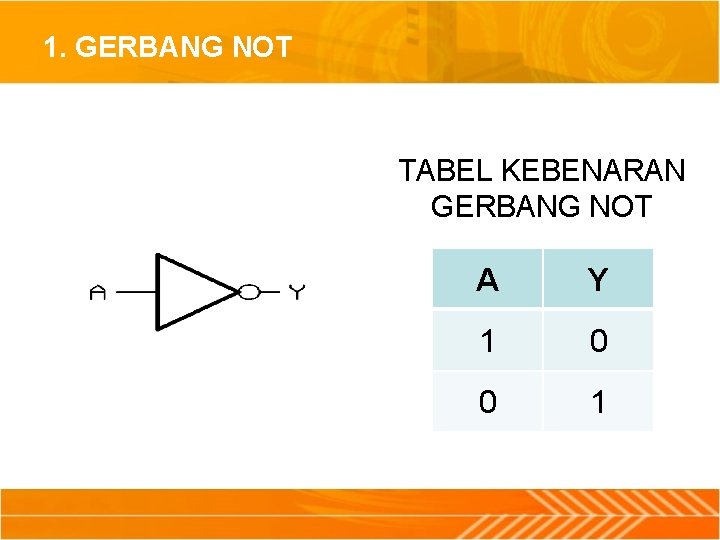 1. GERBANG NOT

A

Y

TABEL KEBENARAN GERBANG NOT

| A | Y |
|---|---|
| 1 | 0 |
| 0 | 1 |